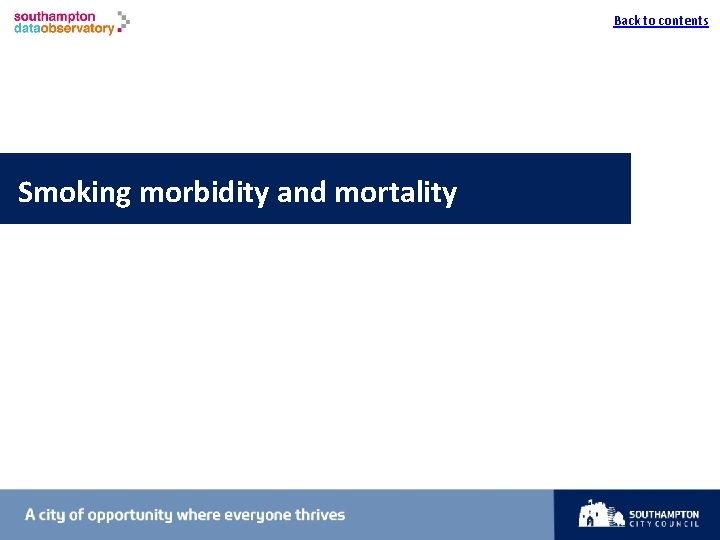 southampton
dataobservatory

Back to contents

Smoking morbidity and mortality

A city of opportunity where everyone thrives

SOUTHAMPTON
CITY COUNCIL